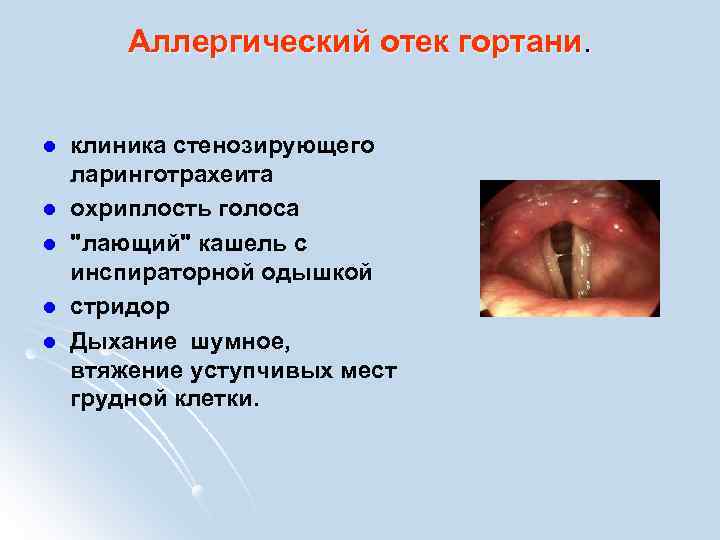 Аллергический отек гортани.

- клиника стенозирующего ларинготрахеита
- охриплость голоса
- "лающий" кашель с инспираторной одышкой
- стридор
- Дыхание шумное, втяжение уступчивых мест грудной клетки.